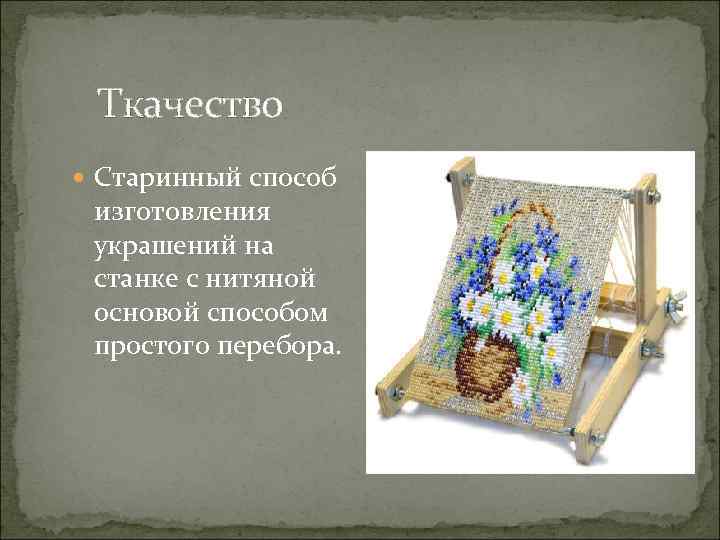 Ткачество

Старинный способ изготовления украшений на станке с нитяной основой способом простого перебора.